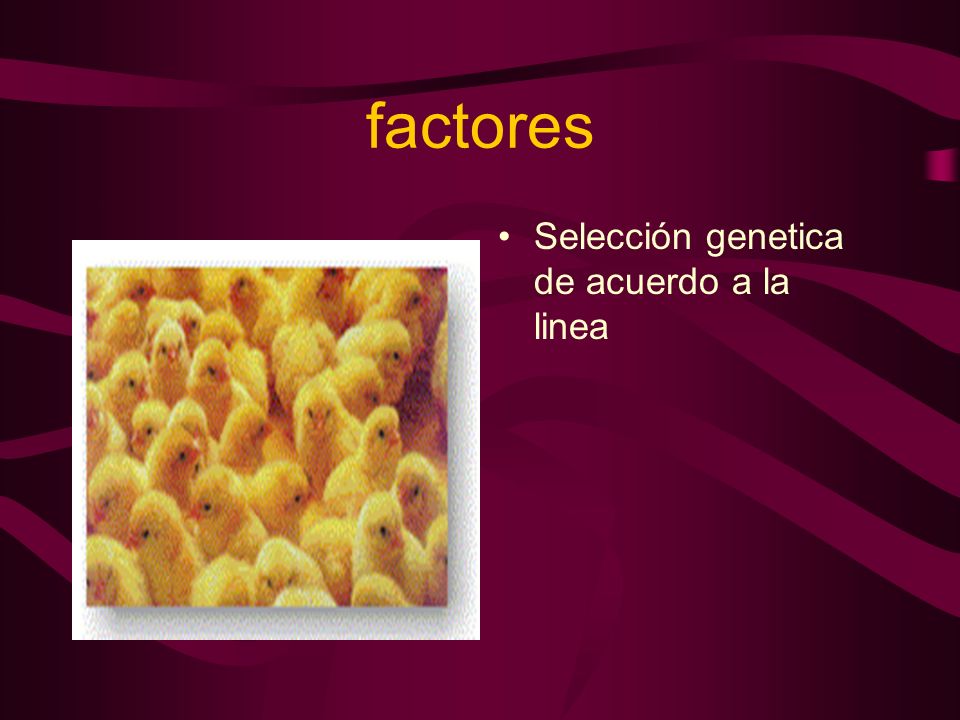 factores

• Selección genetica de acuerdo a la linea